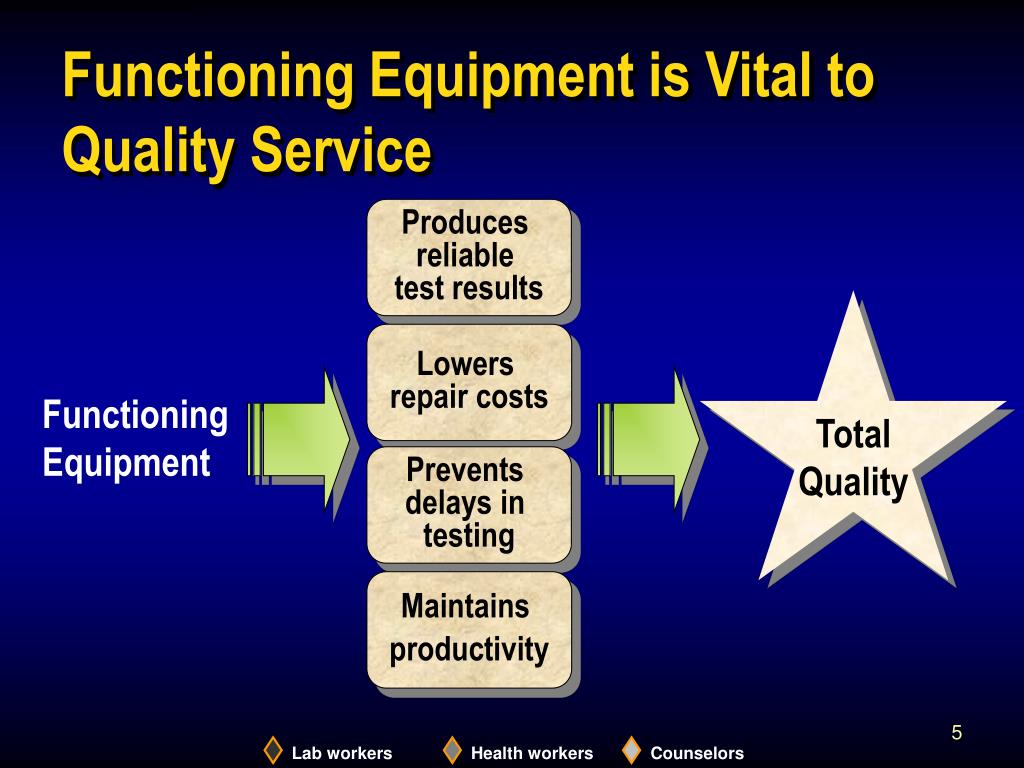 Functioning Equipment is Vital to Quality Service

Functioning Equipment

Produces reliable test results

Lowers repair costs

Prevents delays in testing

Maintains productivity

Total Quality

5

Lab workers Health workers Counselors